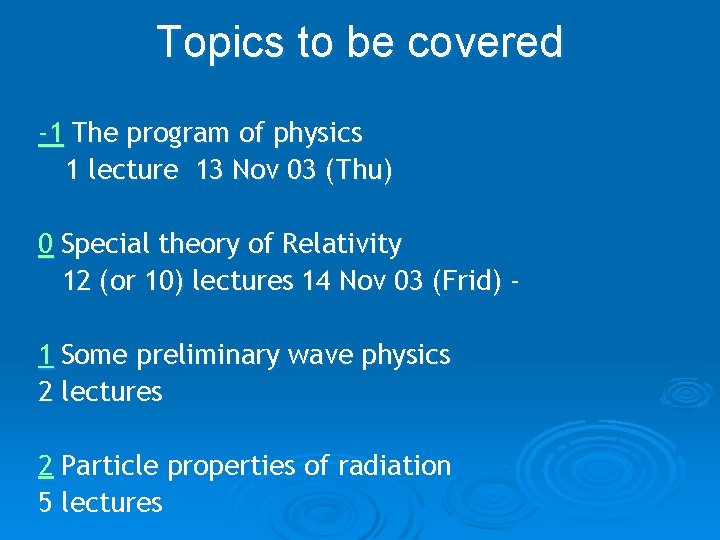 Topics to be covered

-1 The program of physics
1 lecture 13 Nov 03 (Thu)

0 Special theory of Relativity
12 (or 10) lectures 14 Nov 03 (Frid) -

1 Some preliminary wave physics
2 lectures

2 Particle properties of radiation
5 lectures